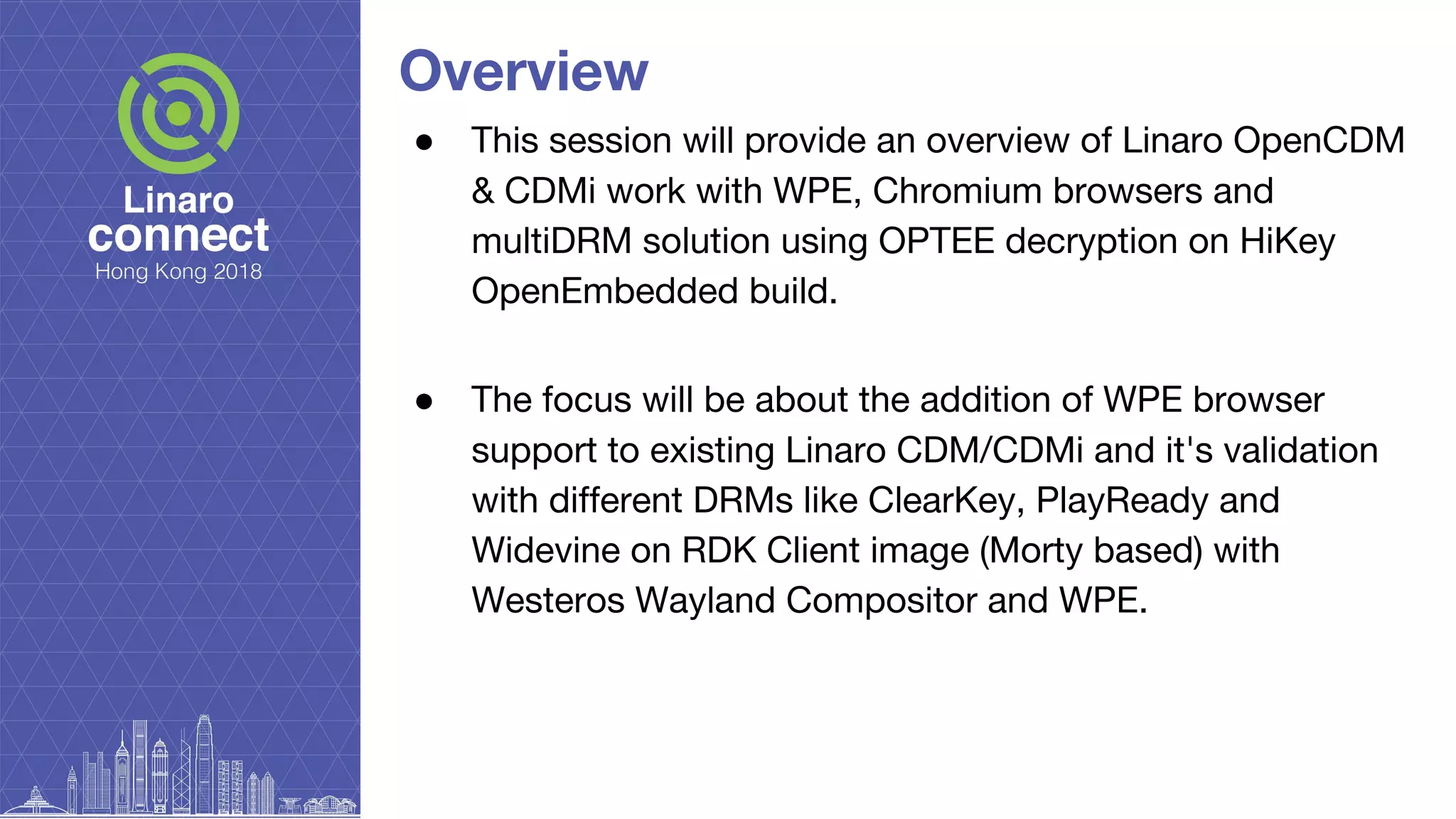 Linaro connect
Hong Kong 2018

Overview

● This session will provide an overview of Linaro OpenCDM & CDMi work with WPE, Chromium browsers and multiDRM solution using OPTEE decryption on HiKey OpenEmbedded build.

● The focus will be about the addition of WPE browser support to existing Linaro CDM/CDMi and it's validation with different DRMs like ClearKey, PlayReady and Widevine on RDK Client image (Morty based) with Westeros Wayland Compositor and WPE.